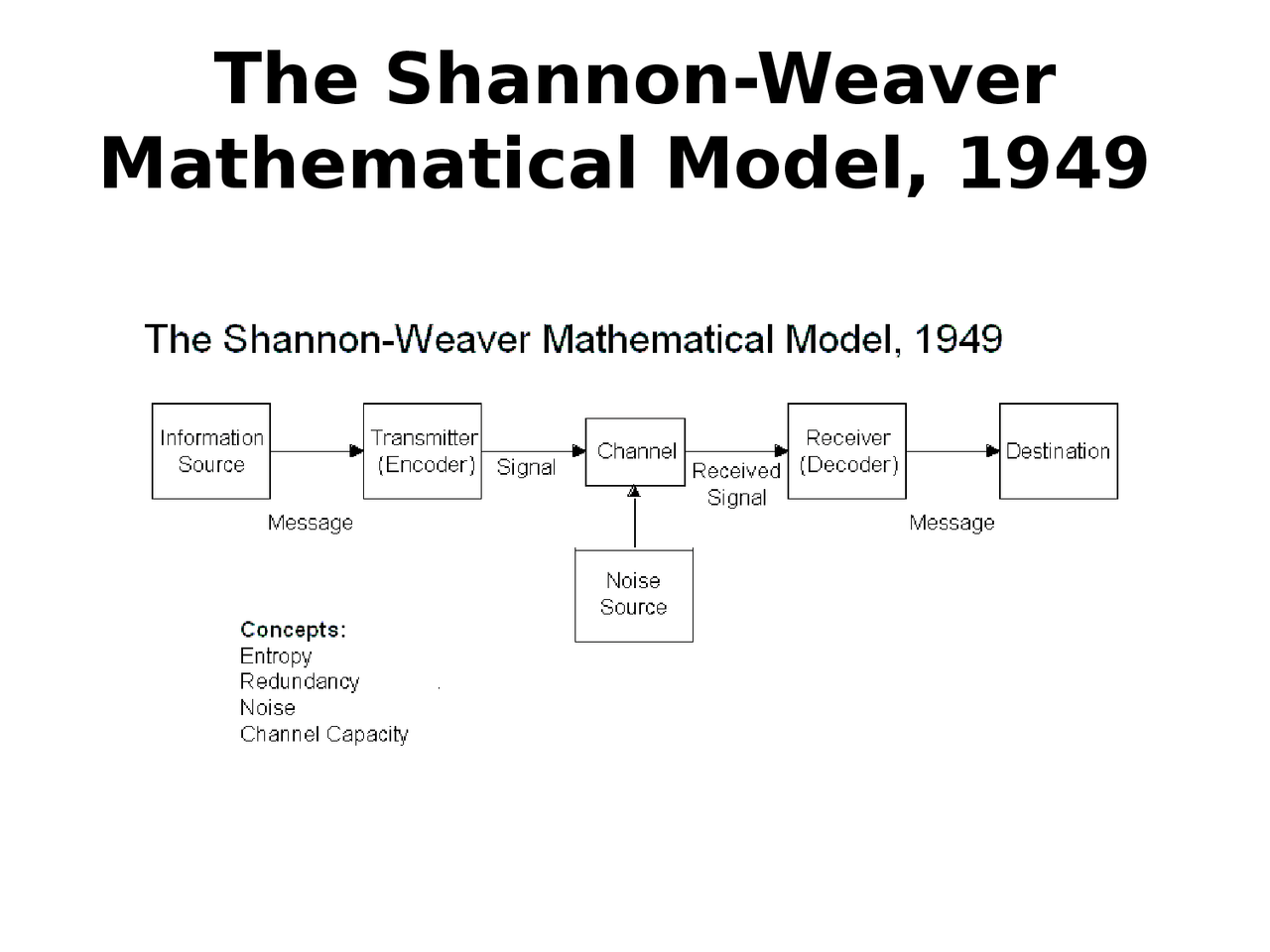 The Shannon-Weaver Mathematical Model, 1949

The Shannon-Weaver Mathematical Model, 1949

Information Source

Message

Transmitter (Encoder)

Signal

Channel

Received Signal

Receiver (Decoder)

Message

Destination

Noise Source

Concepts:
Entropy
Redundancy
Noise
Channel Capacity